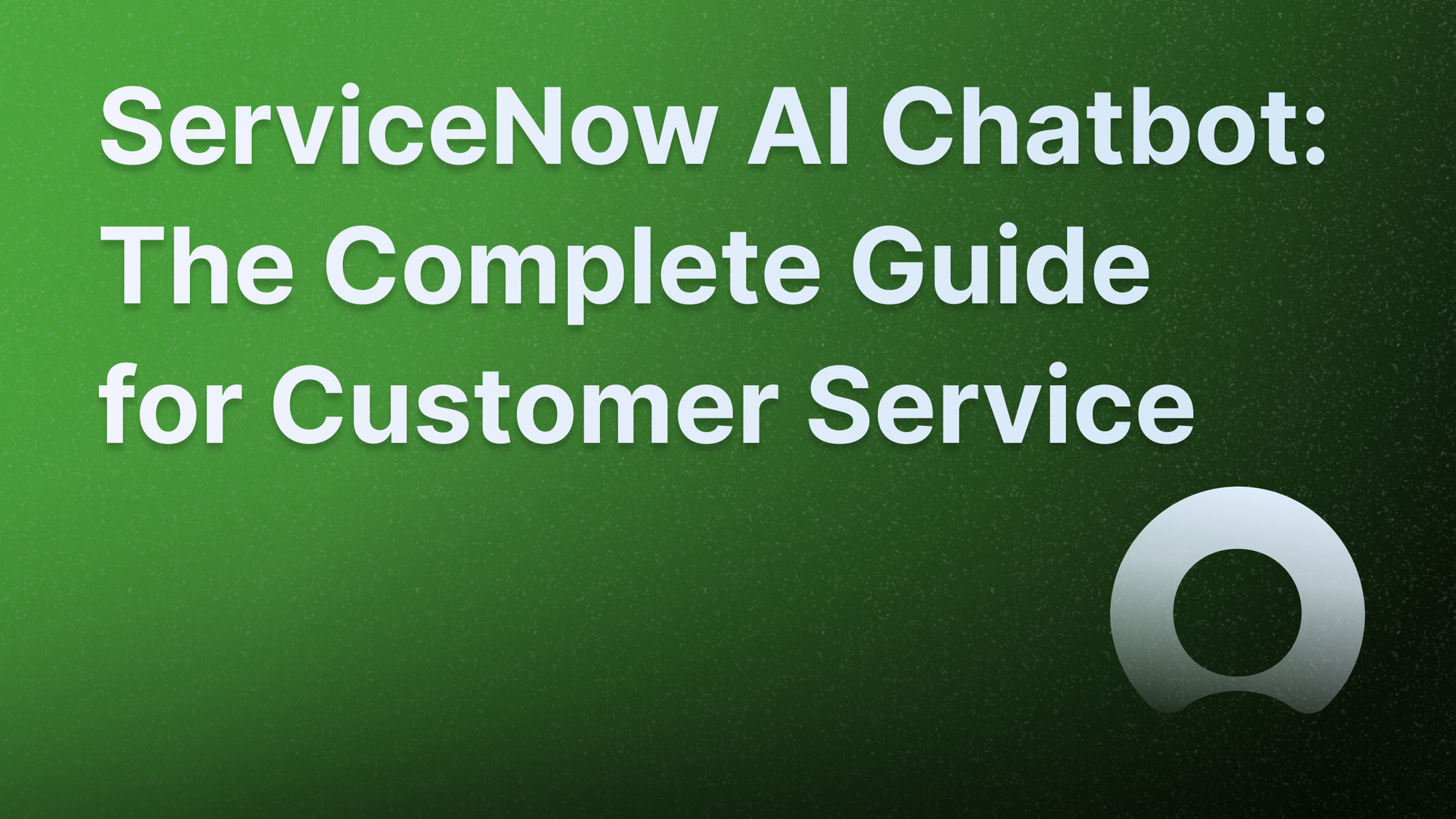 ServiceNow AI Chatbot: The Complete Guide for Customer Service